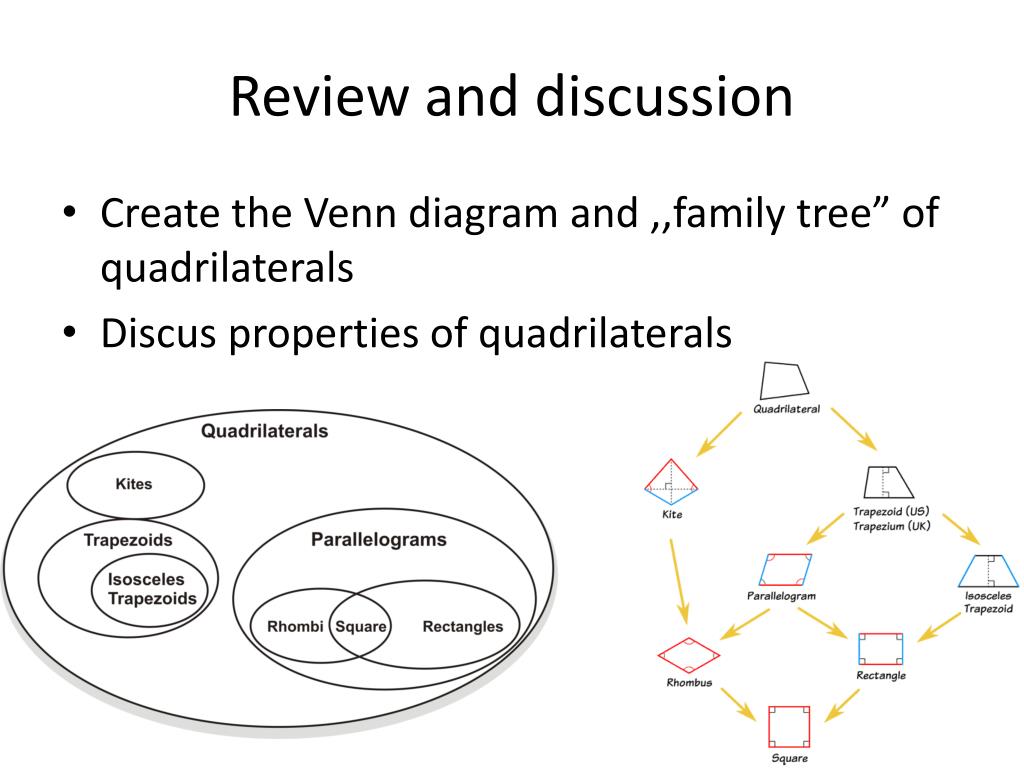 Review and discussion

• Create the Venn diagram and ,,family tree” of quadrilaterals

• Discus properties of quadrilaterals

Quadrilaterals

Kites

Trapezoids

Isosceles Trapezoids

Parallelograms

Rhombi

Square

Rectangles

Quadrilateral

Kite

Trapezoid (US)
Trapezium (UK)

Parallelogram

Isosceles Trapezoid

Rhombus

Rectangle

Square